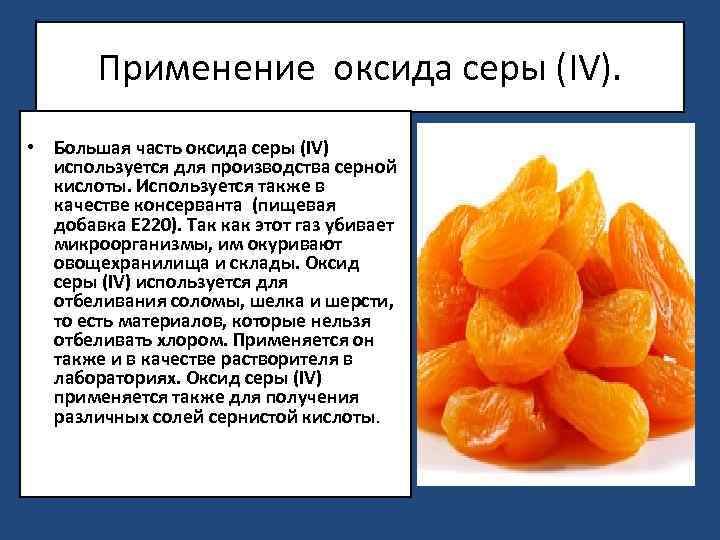 Применение оксида серы (IV).

• Большая часть оксида серы (IV) используется для производства серной кислоты. Используется также в качестве консерванта (пищевая добавка E220). Так как этот газ убивает микроорганизмы, им окуривают овощехранилища и склады. Оксид серы (IV) используется для отбеливания соломы, шелка и шерсти, то есть материалов, которые нельзя отбеливать хлором. Применяется он также и в качестве растворителя в лабораториях. Оксид серы (IV) применяется также для получения различных солей сернистой кислоты.